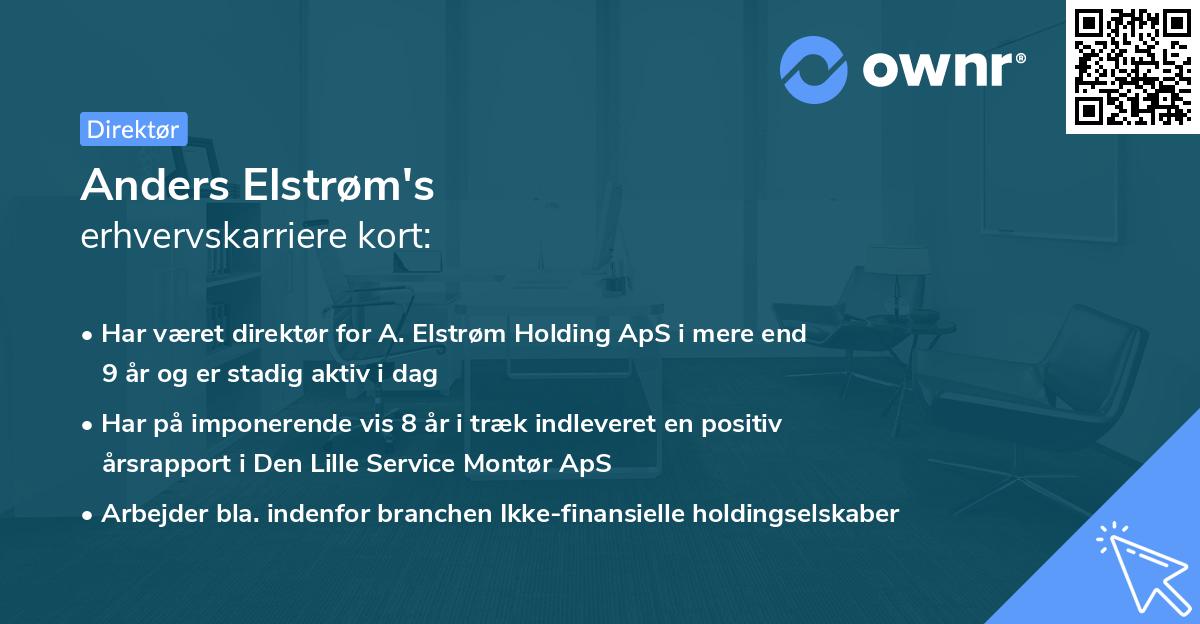 ownr®

Direktør

Anders Elstrøm's
erhvervskarriere kort:

• Har været direktør for A. Elstrøm Holding ApS i mere end 9 år og er stadig aktiv i dag

• Har på imponerende vis 8 år i træk indleveret en positiv årsrapport i Den Lille Service Montør ApS

• Arbejder bla. indenfor branchen Ikke-finansielle holdingselskaber